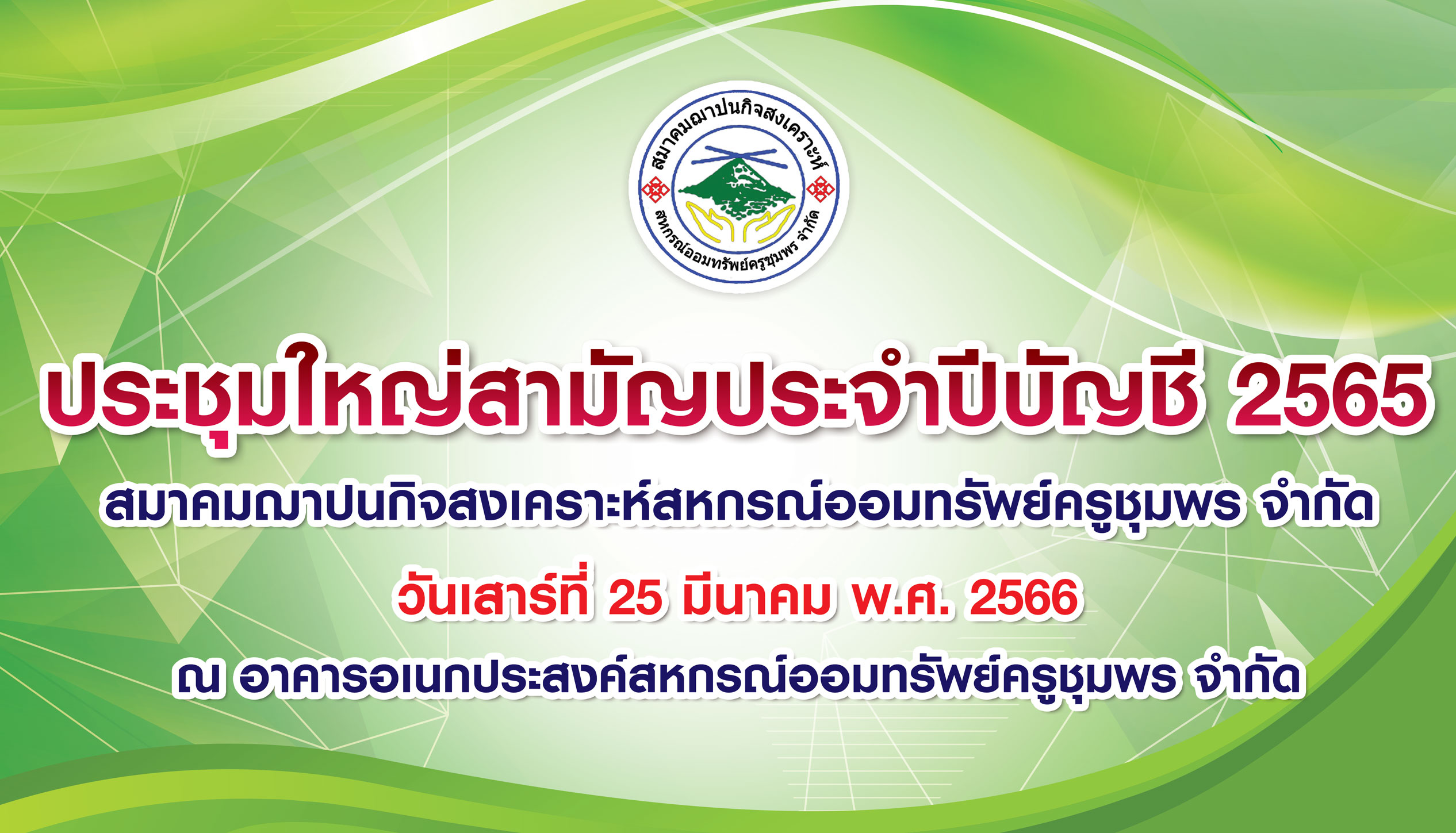 สมาคมฌาปนกิจสงเคราะห์
สหกรณ์ออมทรัพย์ครูชุมพร จำกัด

ประชุมใหญ่สามัญประจำปีบัญชี 2565

สมาคมฌาปนกิจสงเคราะห์สหกรณ์ออมทรัพย์ครูชุมพร จำกัด

วันเสาร์ที่ 25 มีนาคม พ.ศ. 2566

ณ อาคารอเนกประสงค์สหกรณ์ออมทรัพย์ครูชุมพร จำกัด